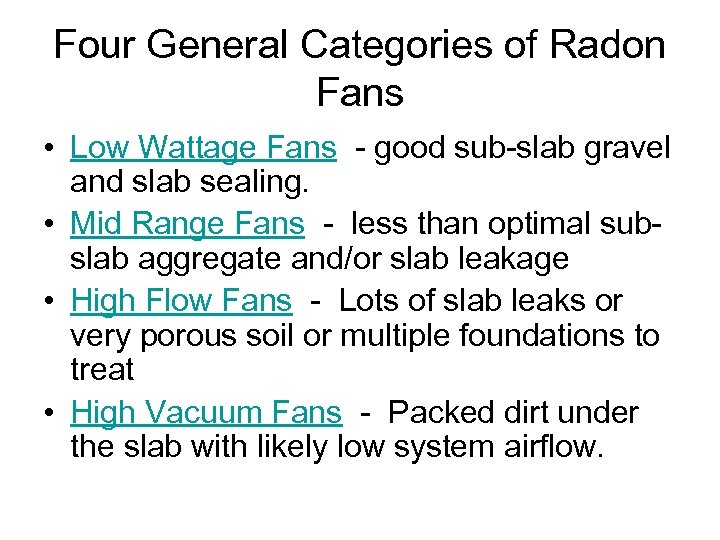 Four General Categories of Radon Fans

• Low Wattage Fans - good sub-slab gravel and slab sealing.
• Mid Range Fans - less than optimal sub-slab aggregate and/or slab leakage
• High Flow Fans - Lots of slab leaks or very porous soil or multiple foundations to treat
• High Vacuum Fans - Packed dirt under the slab with likely low system airflow.